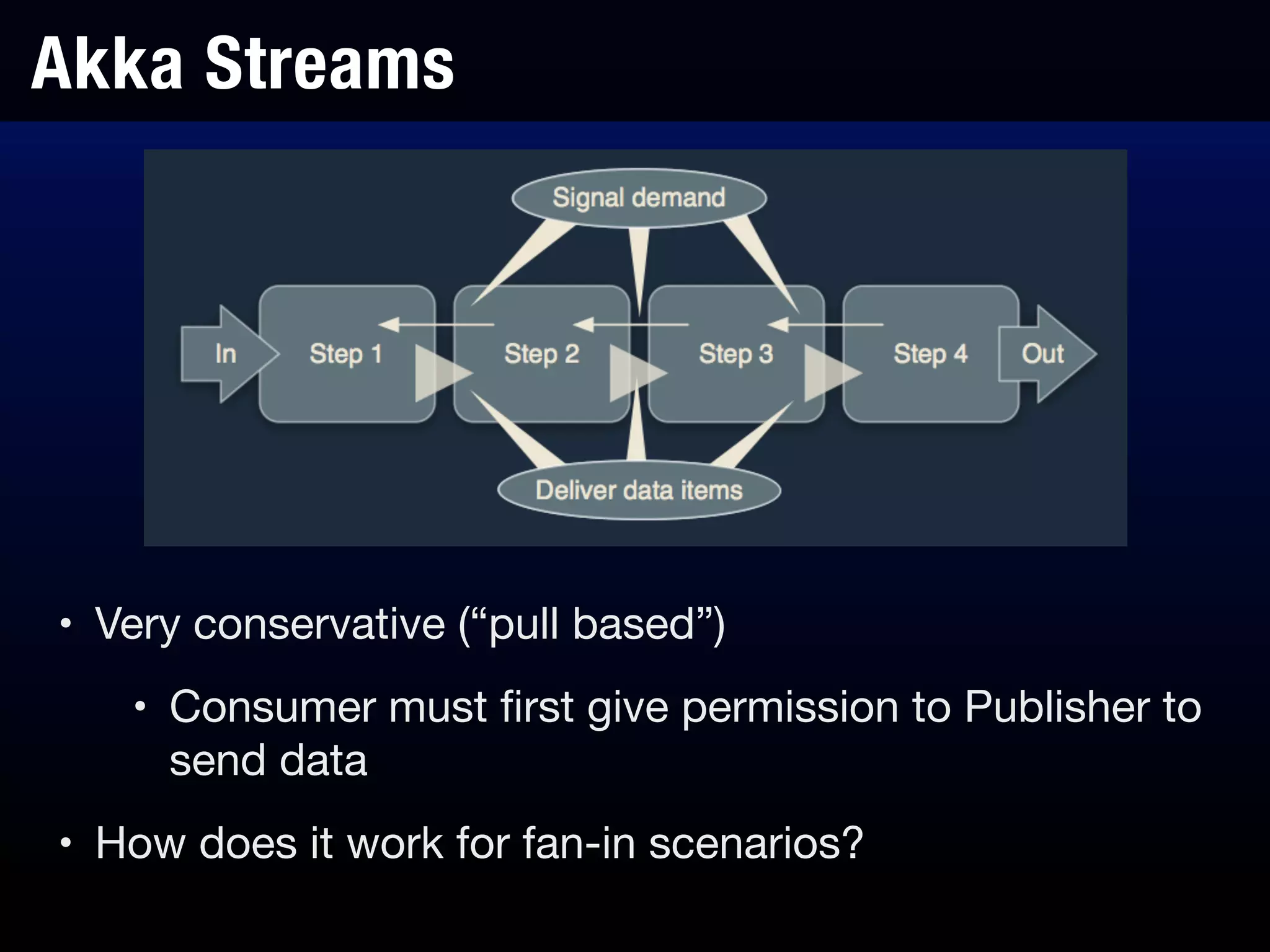 Akka Streams

Signal demand

In
Step 1
Step 2
Step 3
Step 4
Out

Deliver data items

• Very conservative (“pull based”)

• Consumer must first give permission to Publisher to send data

• How does it work for fan-in scenarios?